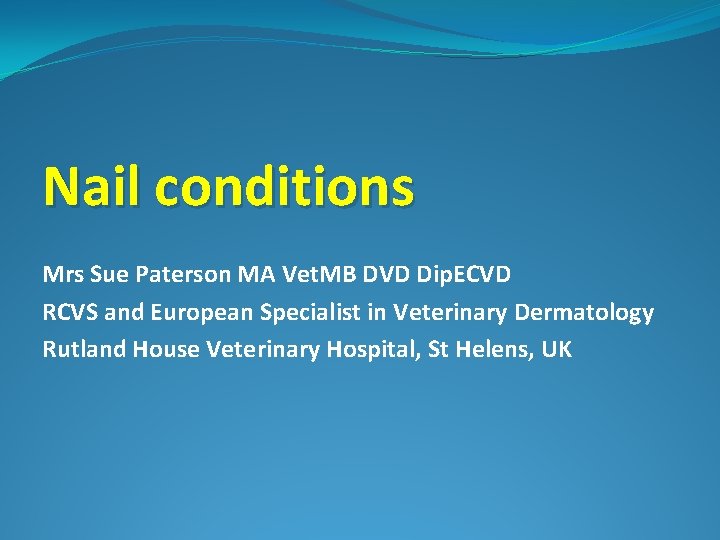 Nail conditions

Mrs Sue Paterson MA VetMB DVD DipECVD
RCVS and European Specialist in Veterinary Dermatology
Rutland House Veterinary Hospital, St Helens, UK